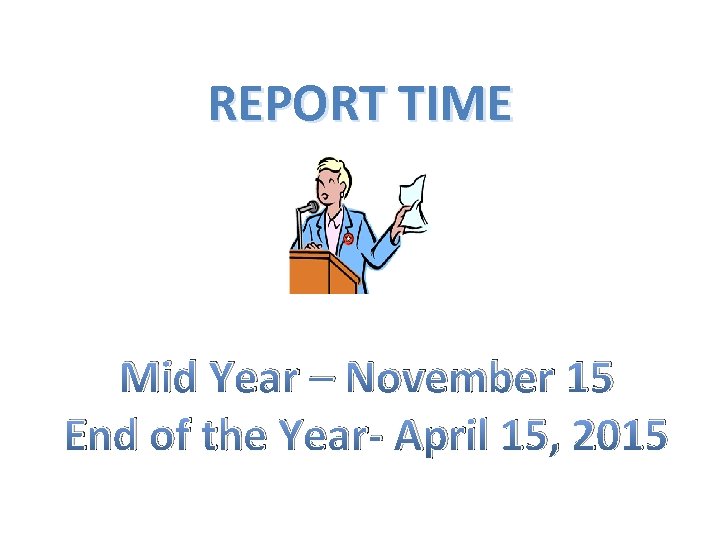 REPORT TIME

Mid Year – November 15
End of the Year- April 15, 2015